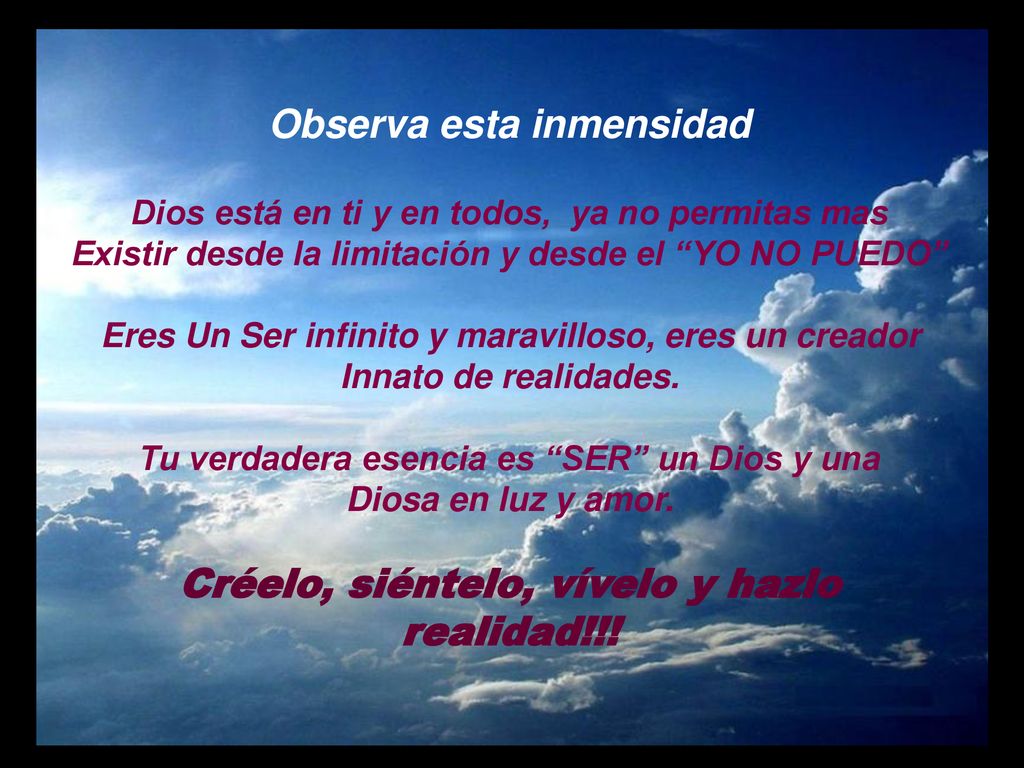 Observa esta inmensidad

Dios está en ti y en todos, ya no permitas mas Existir desde la limitación y desde el “YO NO PUEDO”

Eres Un Ser infinito y maravilloso, eres un creador Innato de realidades.

Tu verdadera esencia es “SER” un Dios y una Diosa en luz y amor.

Créelo, siéntelo, vívelo y hazlo realidad!!!